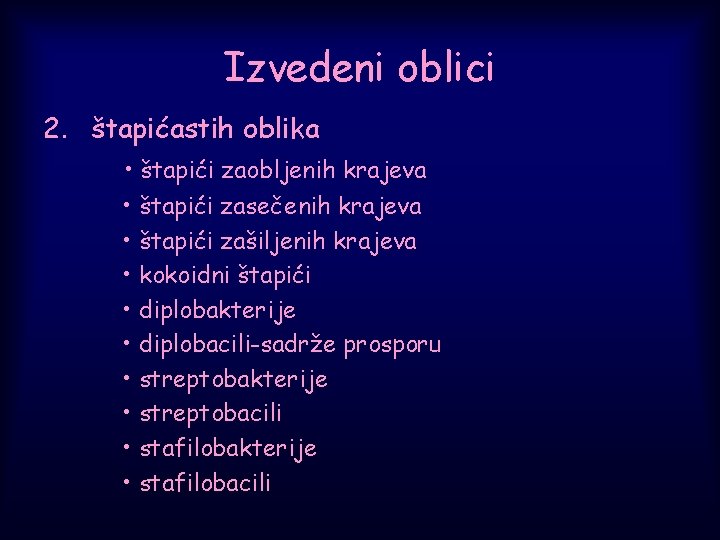 Izvedeni oblici

2. štapićastih oblika

• štapići zaobljenih krajeva
• štapići zasečenih krajeva
• štapići zašiljenih krajeva
• kokoidni štapići
• diplobakterije
• diplobacili-sadrže prosporu
• streptobakterije
• streptobacili
• stafilobakterije
• stafilobacili